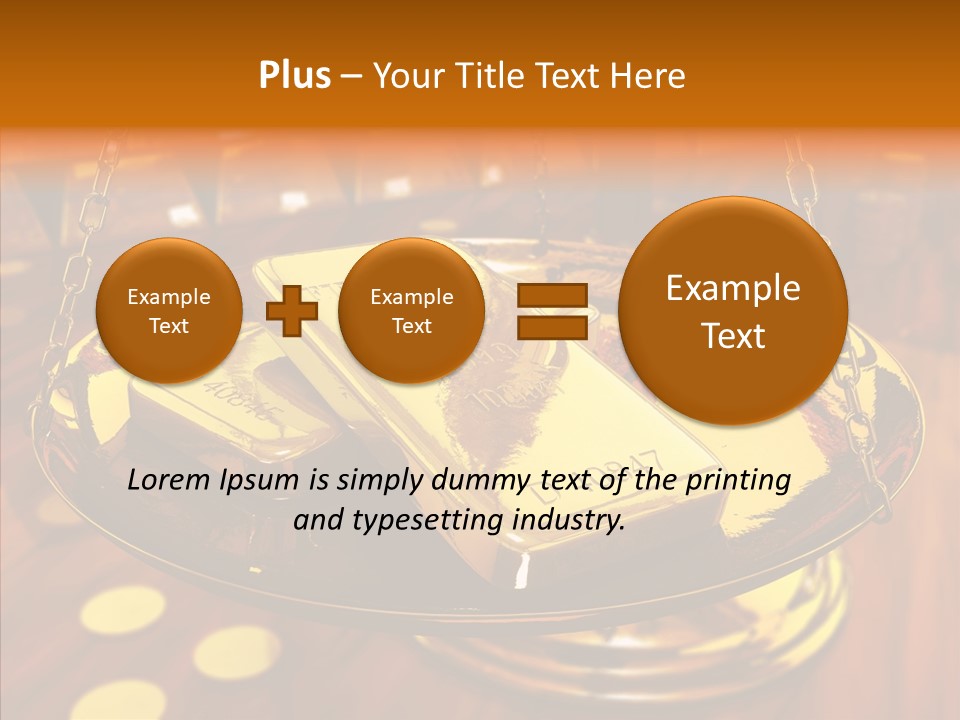 Plus – Your Title Text Here

Example Text

Example Text

Example Text

Lorem Ipsum is simply dummy text of the printing and typesetting industry.